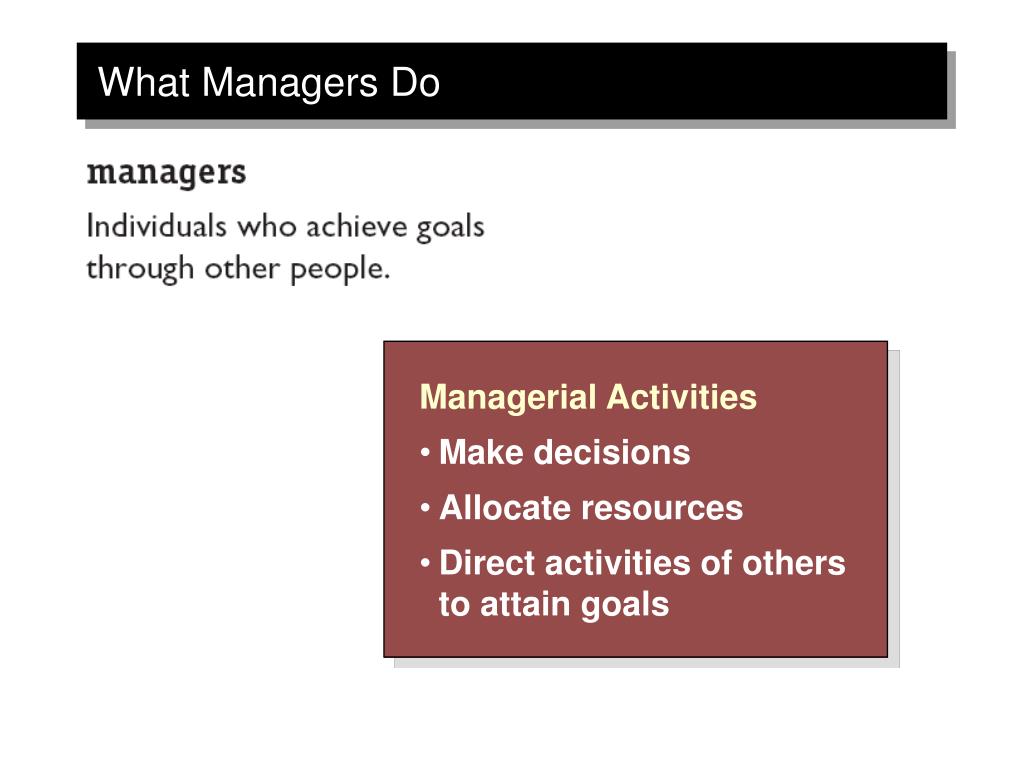 What Managers Do

managers

Individuals who achieve goals through other people.

Managerial Activities

• Make decisions

• Allocate resources

• Direct activities of others to attain goals